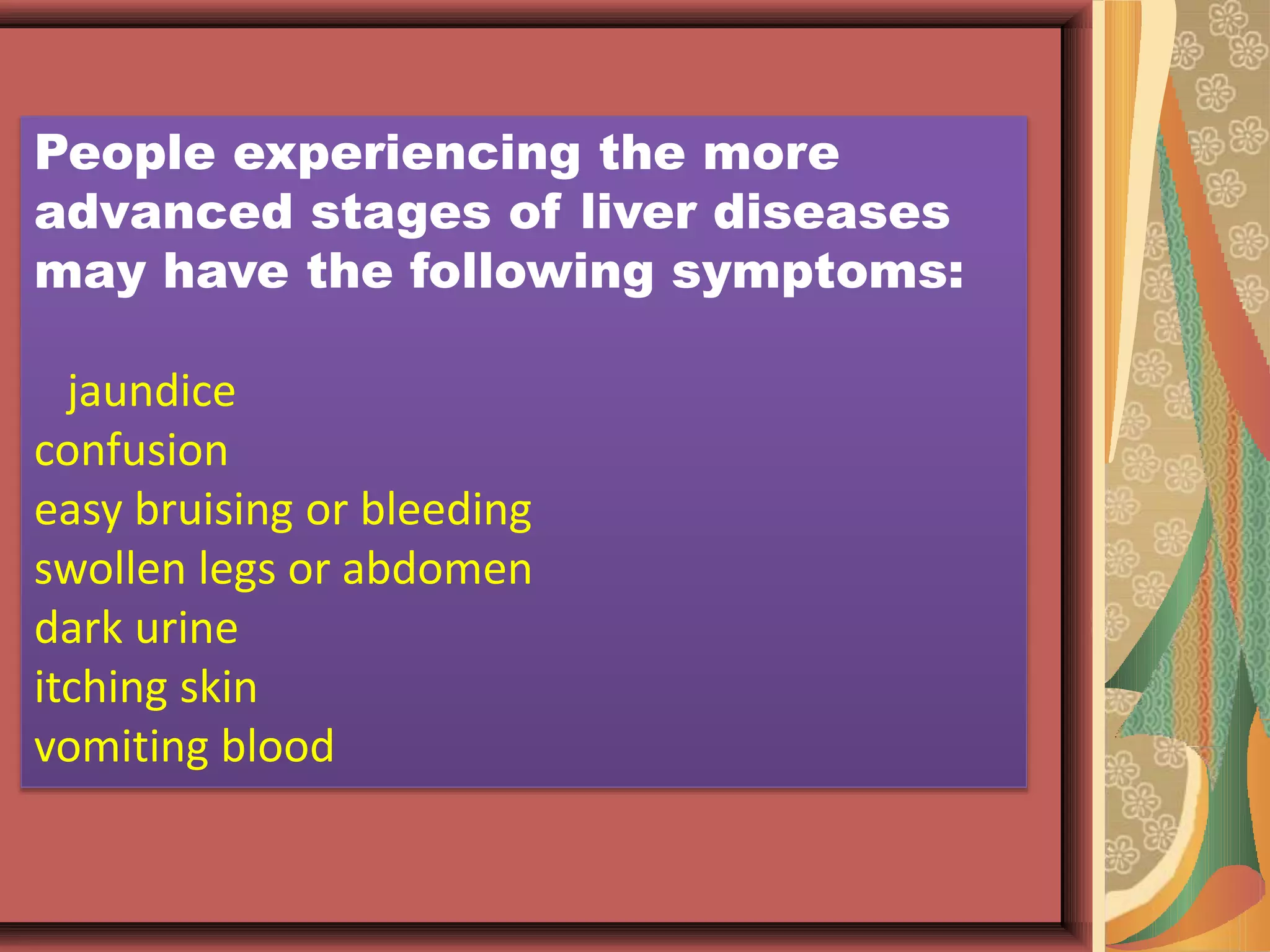 People experiencing the more advanced stages of liver diseases may have the following symptoms:

jaundice
confusion
easy bruising or bleeding
swollen legs or abdomen
dark urine
itching skin
vomiting blood